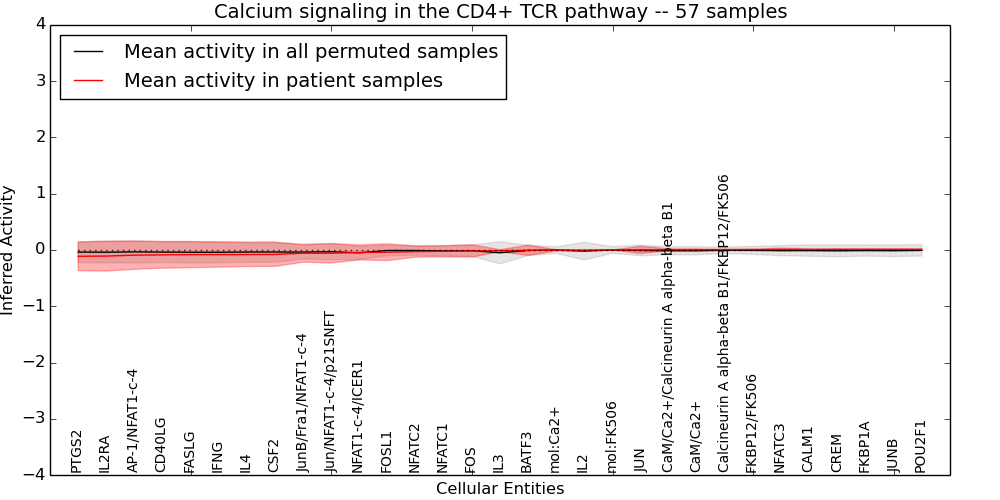 Calcium signaling in the CD4+ TCR pathway -- 57 samples

Mean activity in all permuted samples
Mean activity in patient samples

Inferred Activity

4
3
2
1
0
−1
−2
−3
−4

PTGS2
IL2RA
AP-1/NFAT1-c-4
CD40LG
FASLG
IFNG
IL4
CSF2
JunB/Fra1/NFAT1-c-4
Jun/NFAT1-c-4/p21SNFT
NFAT1-c-4/ICER1
FOSL1
NFATC2
NFATC1
FOS
IL3
BATF3
mol:Ca2+
IL2
mol:FK506
JUN
CaM/Ca2+/Calcineurin A alpha-beta B1
CaM/Ca2+
Calcineurin A alpha-beta B1/FKBP12/FK506
FKBP12/FK506
NFATC3
CALM1
CREM
FKBP1A
JUNB
POU2F1

Cellular Entities